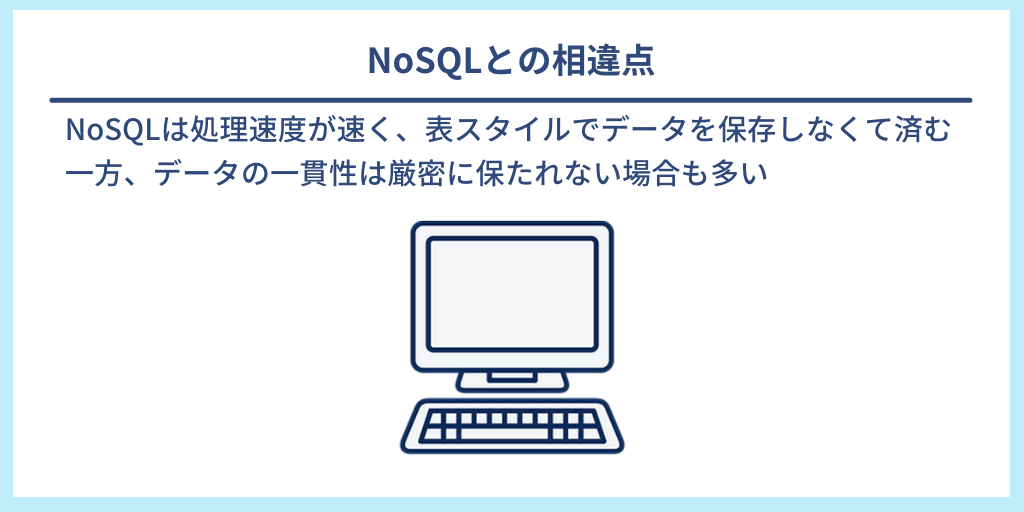 NoSQLとの相違点

NoSQLは処理速度が速く、表スタイルでデータを保存しなくて済む一方、データの一貫性は厳密に保たれない場合も多い